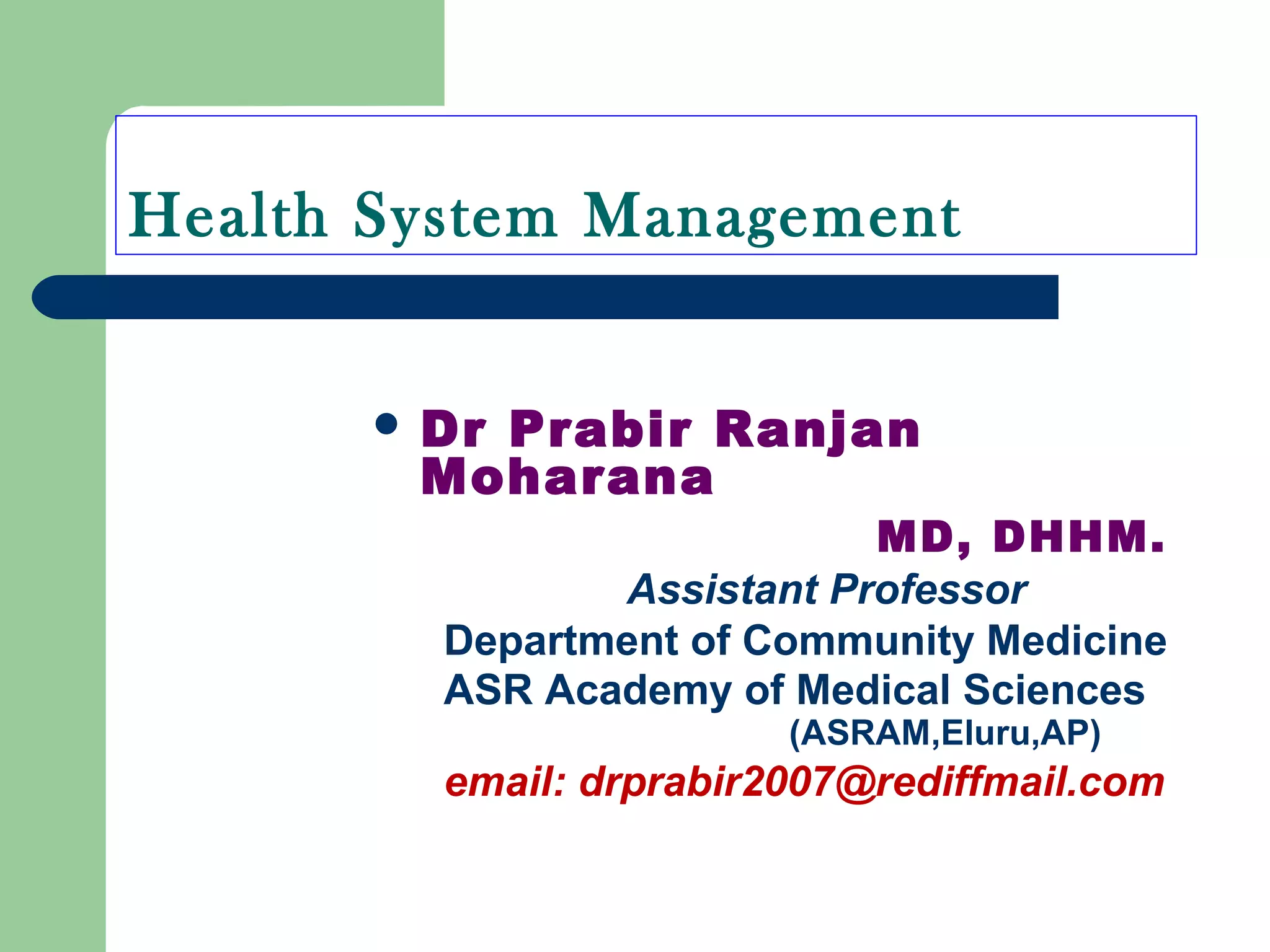 Health System Management

• Dr Prabir Ranjan Moharana

MD, DHHM.

Assistant Professor

Department of Community Medicine

ASR Academy of Medical Sciences

(ASRAM,Eluru,AP)

email: drprabir2007@rediffmail.com